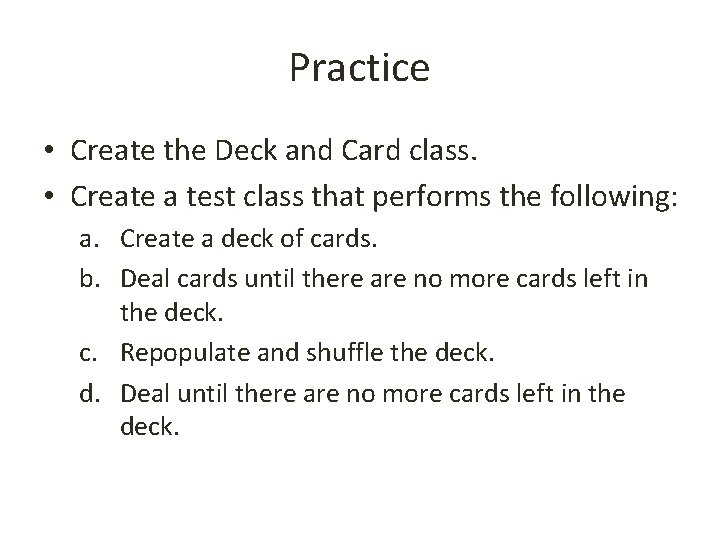 Practice

• Create the Deck and Card class.
• Create a test class that performs the following:
a. Create a deck of cards.
b. Deal cards until there are no more cards left in the deck.
c. Repopulate and shuffle the deck.
d. Deal until there are no more cards left in the deck.